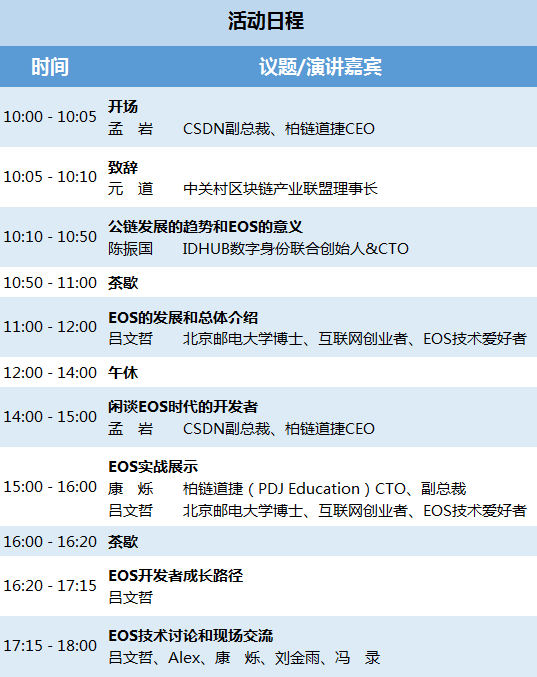 活动日程

| 时间 | 议题/演讲嘉宾 |
|---|---|
| 10:00 - 10:05 | 开场<br>孟 岩 CSDN副总裁、柏链道捷CEO |
| 10:05 - 10:10 | 致辞<br>元 道 中关村区块链产业联盟理事长 |
| 10:10 - 10:50 | 公链发展的趋势和EOS的意义<br>陈振国 IDHUB数字身份联合创始人&CTO |
| 10:50 - 11:00 | 茶歇 |
| 11:00 - 12:00 | EOS的发展和总体介绍<br>吕文哲 北京邮电大学博士、互联网创业者、EOS技术爱好者 |
| 12:00 - 14:00 | 午休 |
| 14:00 - 15:00 | 闲谈EOS时代的开发者<br>孟 岩 CSDN副总裁、柏链道捷CEO |
| 15:00 - 16:00 | EOS实战展示<br>康 烁 柏链道捷（PDJ Education）CTO、副总裁<br>吕文哲 北京邮电大学博士、互联网创业者、EOS技术爱好者 |
| 16:00 - 16:20 | 茶歇 |
| 16:20 - 17:15 | EOS开发者成长路径<br>吕文哲 |
| 17:15 - 18:00 | EOS技术讨论和现场交流<br>吕文哲、Alex、康 烁、刘金雨、冯 录 |